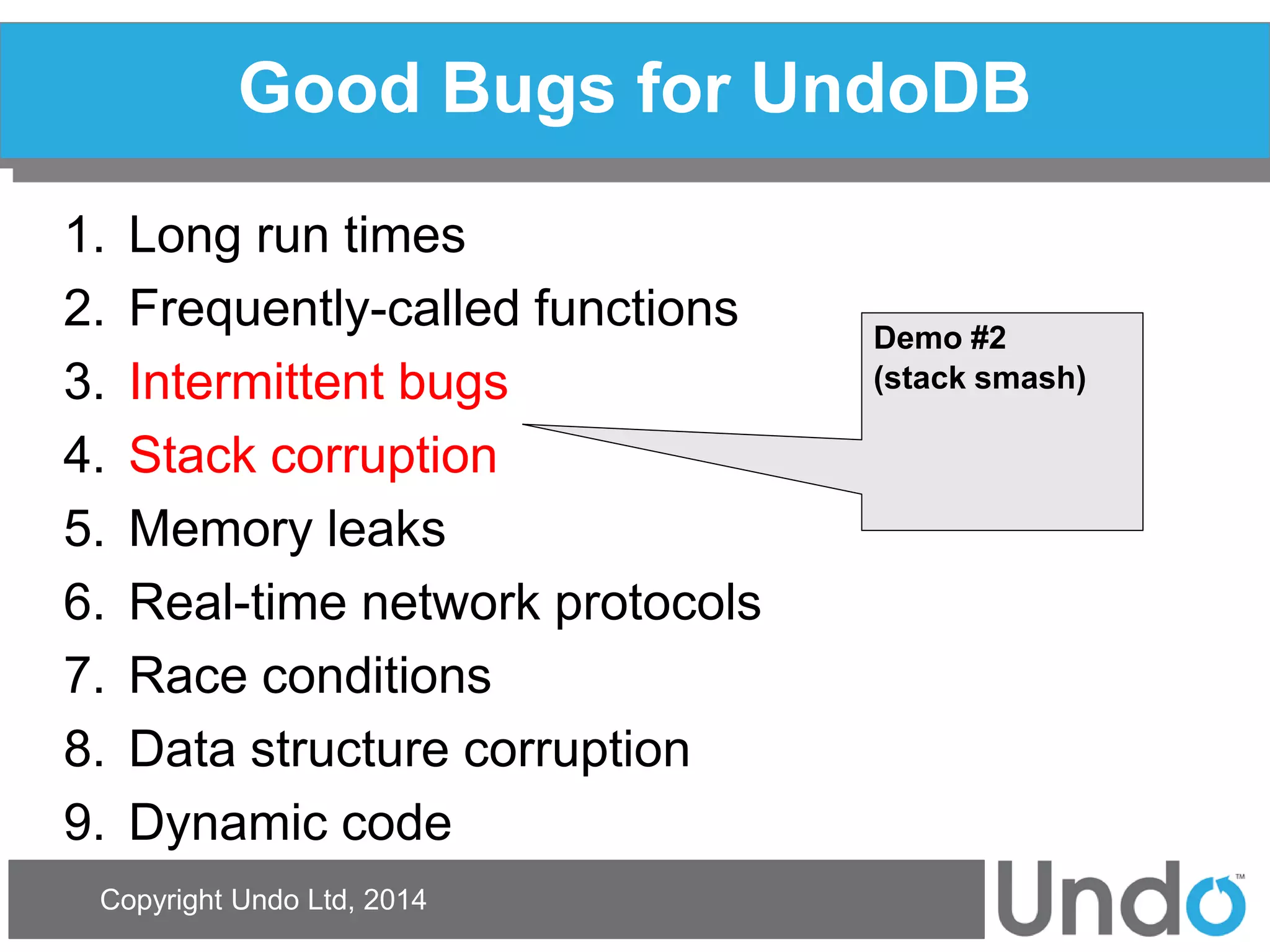 Good Bugs for UndoDB

1. Long run times
2. Frequently-called functions
3. Intermittent bugs
4. Stack corruption
5. Memory leaks
6. Real-time network protocols
7. Race conditions
8. Data structure corruption
9. Dynamic code

Demo #2
(stack smash)

Copyright Undo Ltd, 2014

Undo™